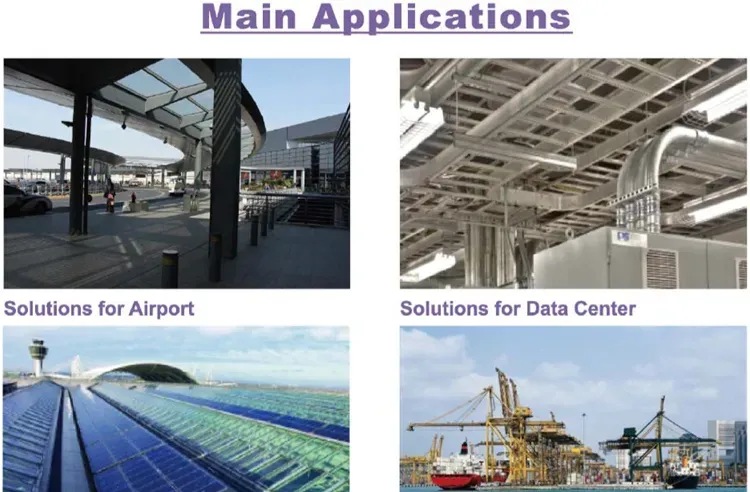 Main Applications

Solutions for Airport

Solutions for Data Center